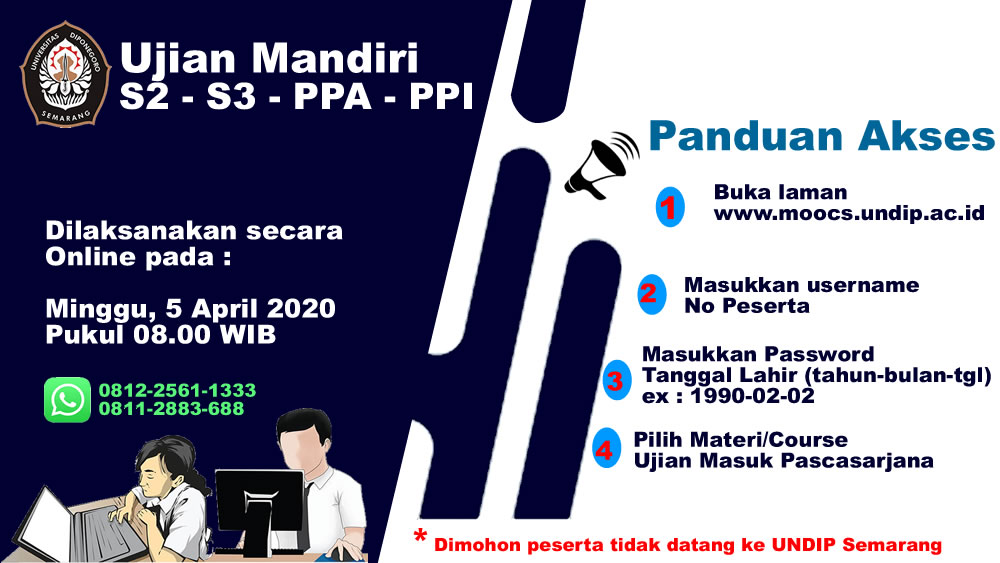 UNIVERSITAS DIPONEGORO
SEMARANG

Ujian Mandiri
S2 - S3 - PPA - PPI

Dilaksanakan secara Online pada :

Minggu, 5 April 2020
Pukul 08.00 WIB

0812-2561-1333
0811-2883-688

Panduan Akses

1 Buka laman www.moocs.undip.ac.id

2 Masukkan username No Peserta

3 Masukkan Password Tanggal Lahir (tahun-bulan-tgl) ex : 1990-02-02

4 Pilih Materi/Course Ujian Masuk Pascasarjana

* Dimohon peserta tidak datang ke UNDIP Semarang